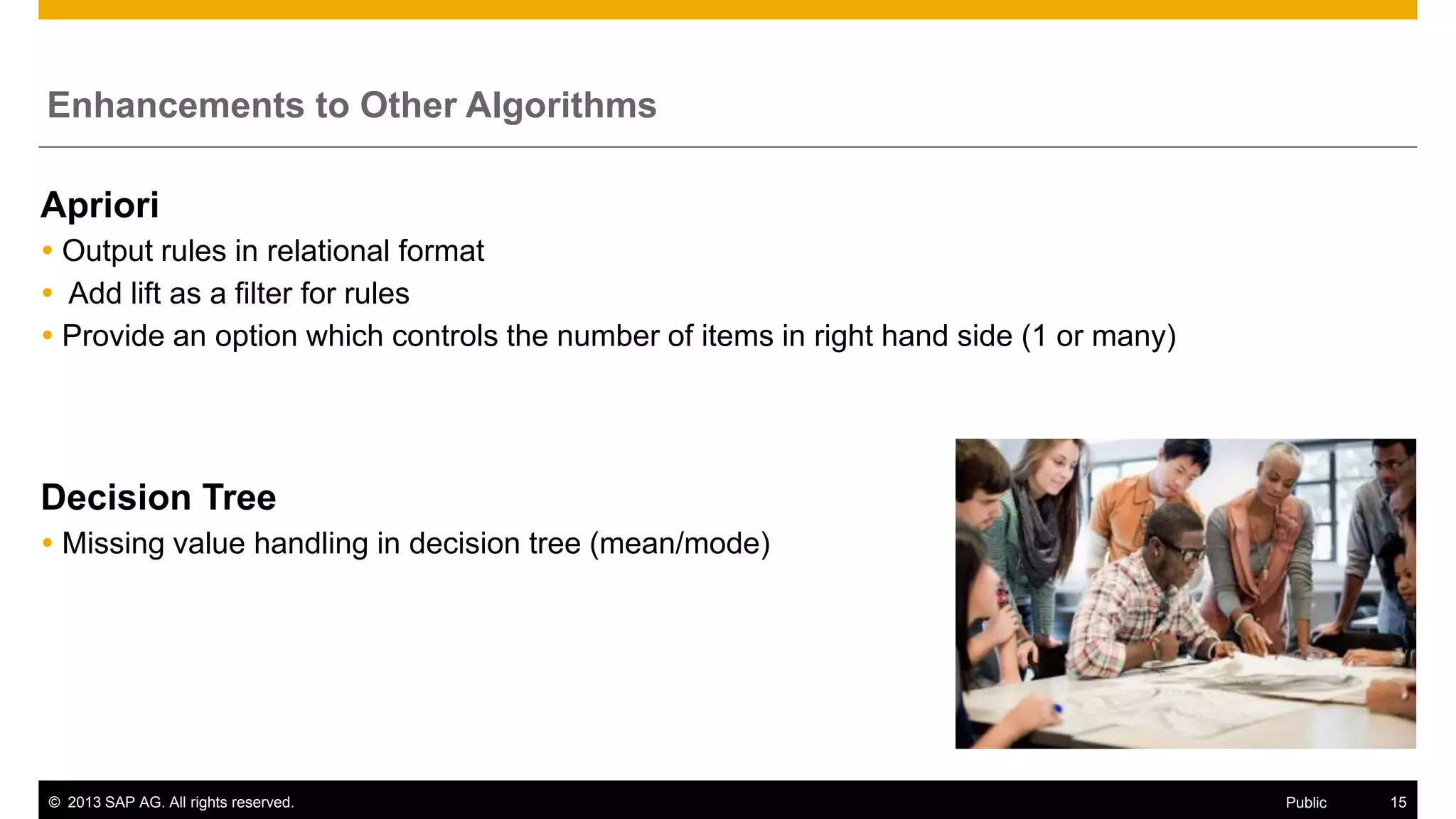 Enhancements to Other Algorithms

Apriori

• Output rules in relational format
• Add lift as a filter for rules
• Provide an option which controls the number of items in right hand side (1 or many)

Decision Tree

• Missing value handling in decision tree (mean/mode)

© 2013 SAP AG. All rights reserved.

Public

15